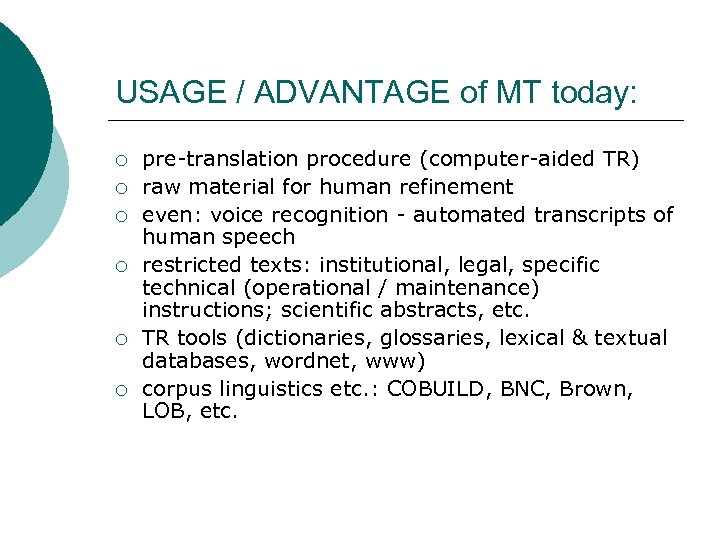 USAGE / ADVANTAGE of MT today:

○ pre-translation procedure (computer-aided TR)
○ raw material for human refinement
○ even: voice recognition - automated transcripts of human speech
○ restricted texts: institutional, legal, specific technical (operational / maintenance) instructions; scientific abstracts, etc.
○ TR tools (dictionaries, glossaries, lexical & textual databases, wordnet, www)
○ corpus linguistics etc.: COBUILD, BNC, Brown, LOB, etc.